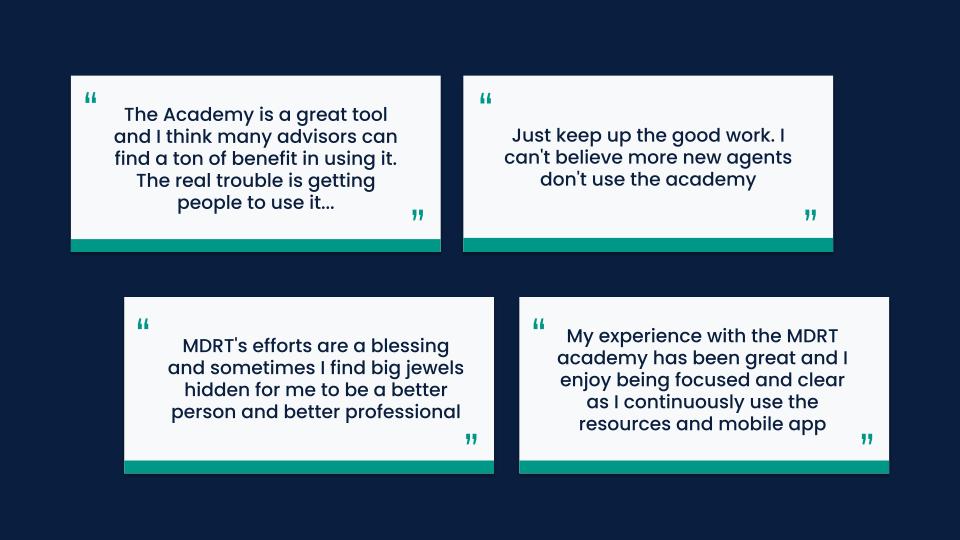 “

The Academy is a great tool and I think many advisors can find a ton of benefit in using it. The real trouble is getting people to use it...

”

“

Just keep up the good work. I can't believe more new agents don't use the academy

”

“

MDRT's efforts are a blessing and sometimes I find big jewels hidden for me to be a better person and better professional

”

“

My experience with the MDRT academy has been great and I enjoy being focused and clear as I continuously use the resources and mobile app

”